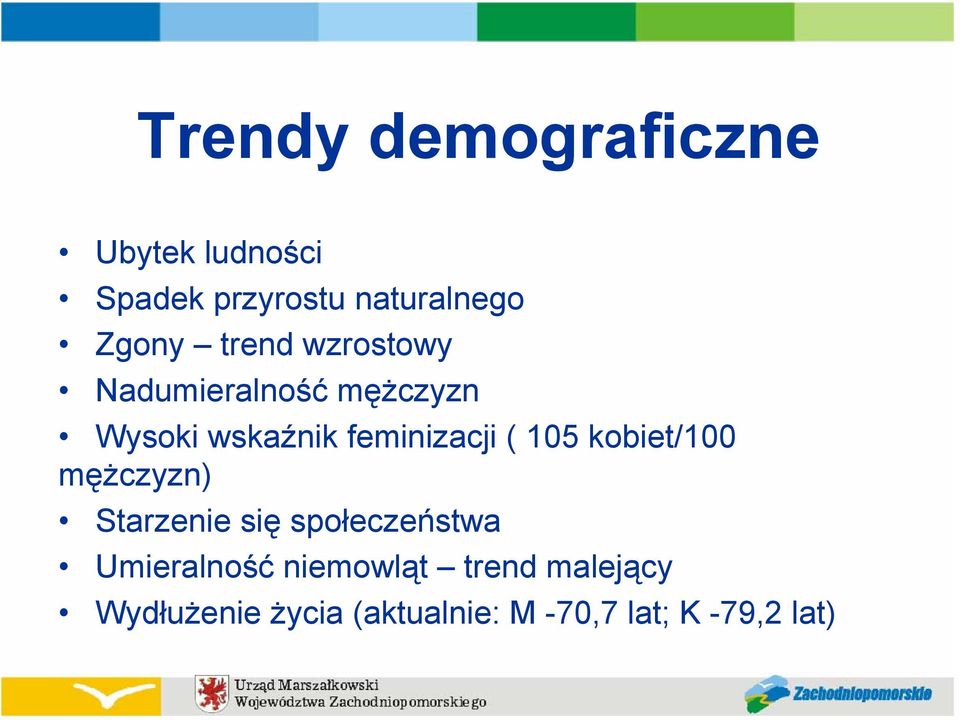 Trendy demograficzne

• Ubytek ludności
• Spadek przyrostu naturalnego
• Zgony – trend wzrostowy
• Nadumieralność mężczyzn
• Wysoki wskaźnik feminizacji ( 105 kobiet/100 mężczyzn)
• Starzenie się społeczeństwa
• Umieralność niemowląt – trend malejący
• Wydłużenie życia (aktualnie: M -70,7 lat; K -79,2 lat)

Urząd Marszałkowski
Województwa Zachodniopomorskiego

Zachodniopomorskie